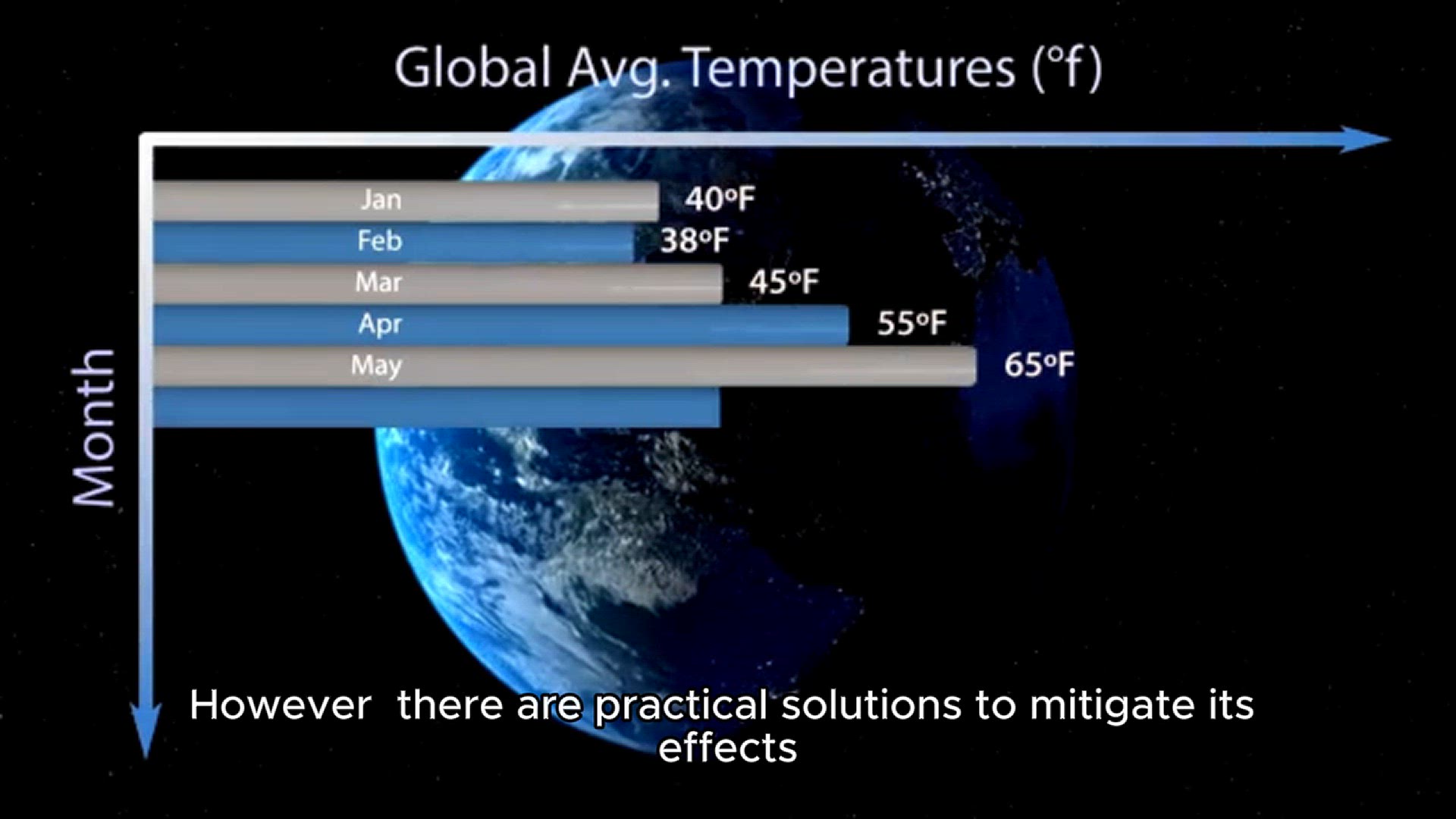 Global Avg. Temperatures (°f)

Month

Jan 40°F
Feb 38°F
Mar 45°F
Apr 55°F
May 65°F

However there are practical solutions to mitigate its effects